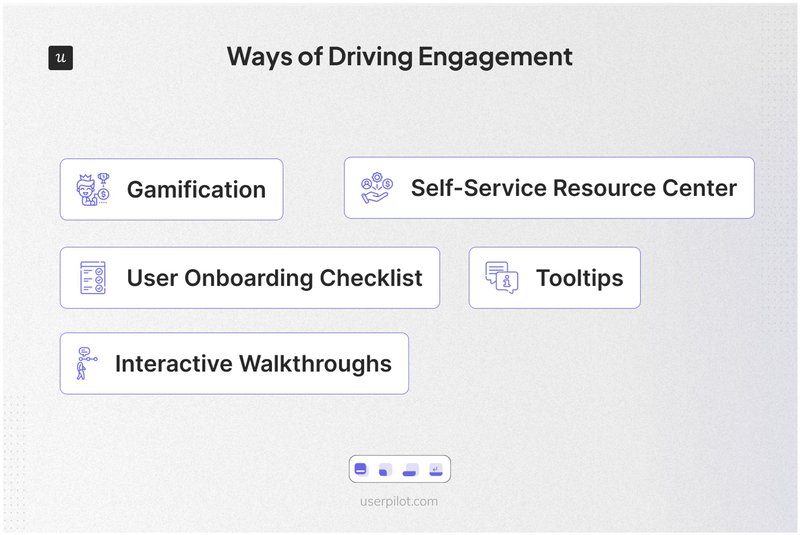 u

Ways of Driving Engagement

Gamification

Self-Service Resource Center

User Onboarding Checklist

Tooltips

Interactive Walkthroughs

userpilot.com